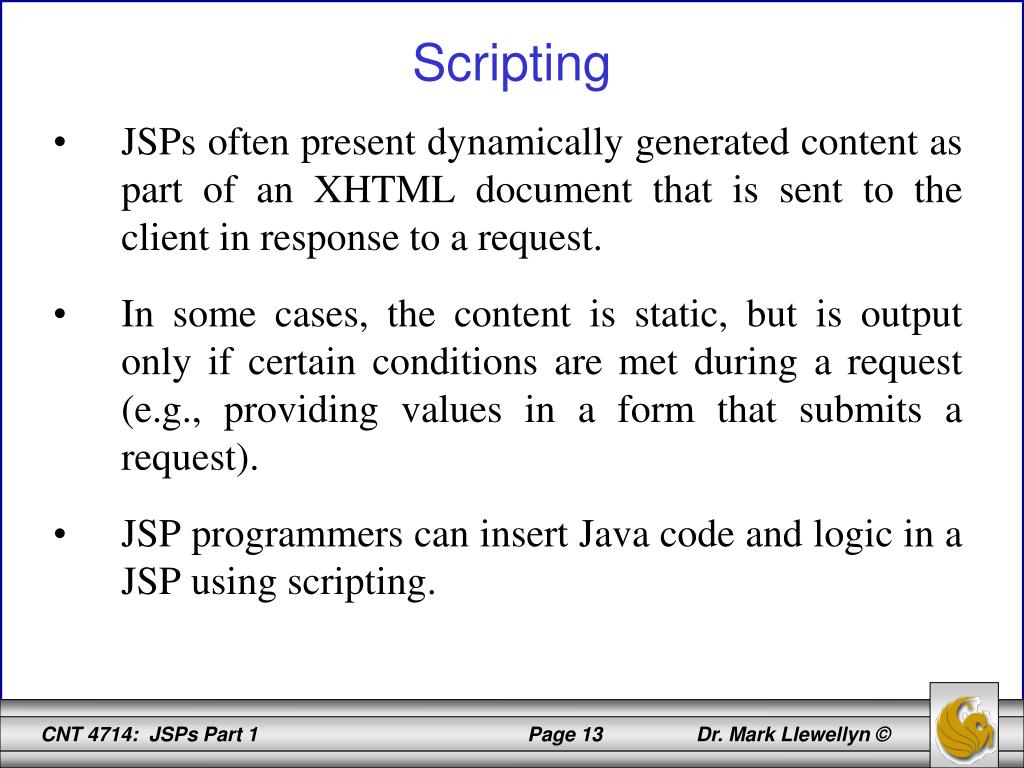 Scripting

• JSPs often present dynamically generated content as part of an XHTML document that is sent to the client in response to a request.

• In some cases, the content is static, but is output only if certain conditions are met during a request (e.g., providing values in a form that submits a request).

• JSP programmers can insert Java code and logic in a JSP using scripting.

CNT 4714: JSPs Part 1 Page 13 Dr. Mark Llewellyn ©